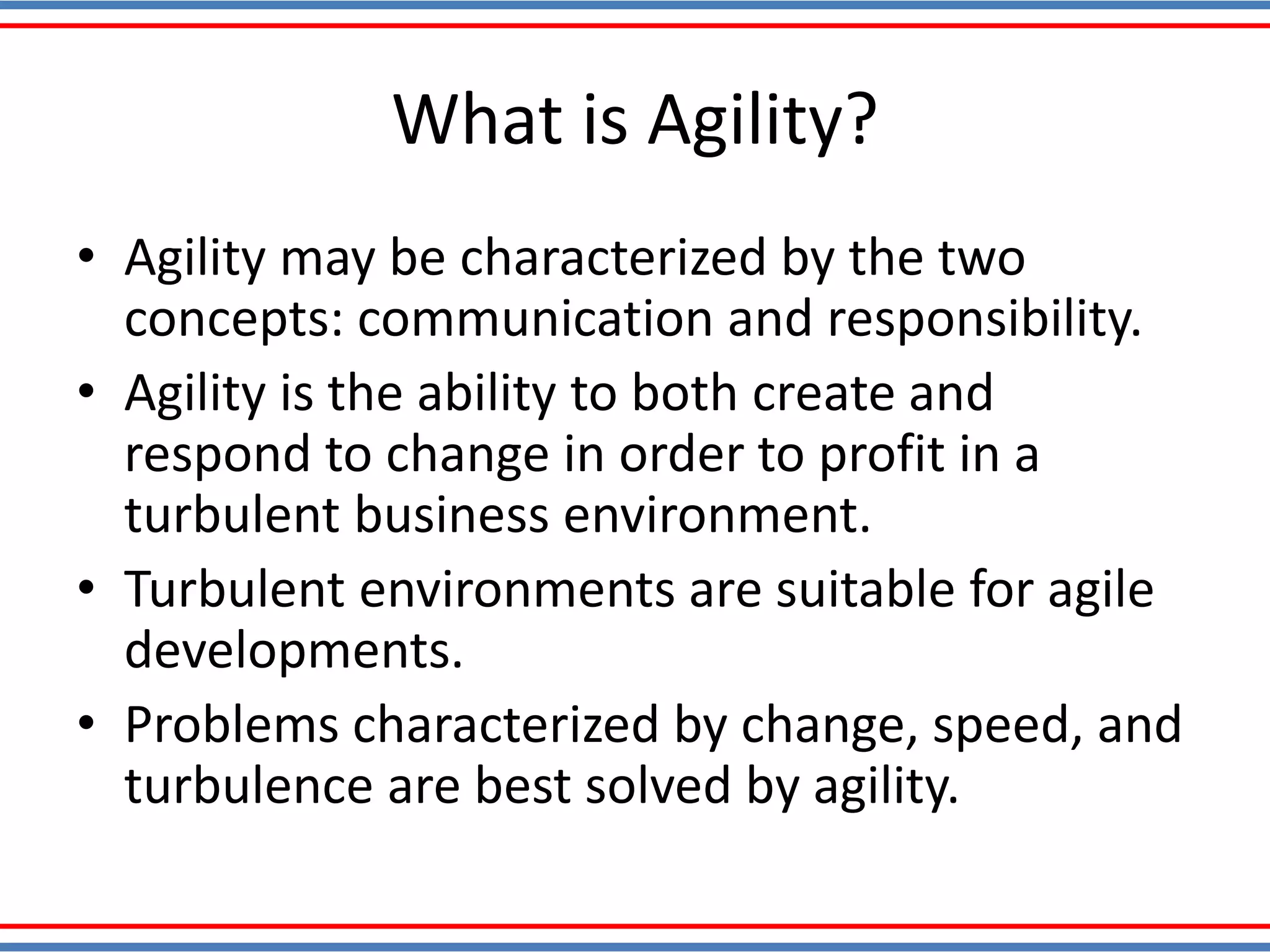 What is Agility?

• Agility may be characterized by the two concepts: communication and responsibility.
• Agility is the ability to both create and respond to change in order to profit in a turbulent business environment.
• Turbulent environments are suitable for agile developments.
• Problems characterized by change, speed, and turbulence are best solved by agility.